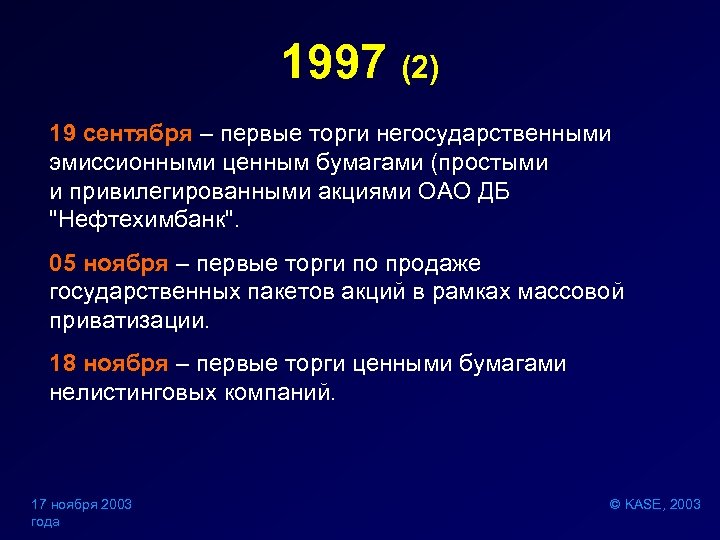 1997 (2)

19 сентября – первые торги негосударственными эмиссионными ценным бумагами (простыми и привилегированными акциями ОАО ДБ "Нефтехимбанк".

05 ноября – первые торги по продаже государственных пакетов акций в рамках массовой приватизации.

18 ноября – первые торги ценными бумагами нелистинговых компаний.

17 ноября 2003 года

© KASE, 2003